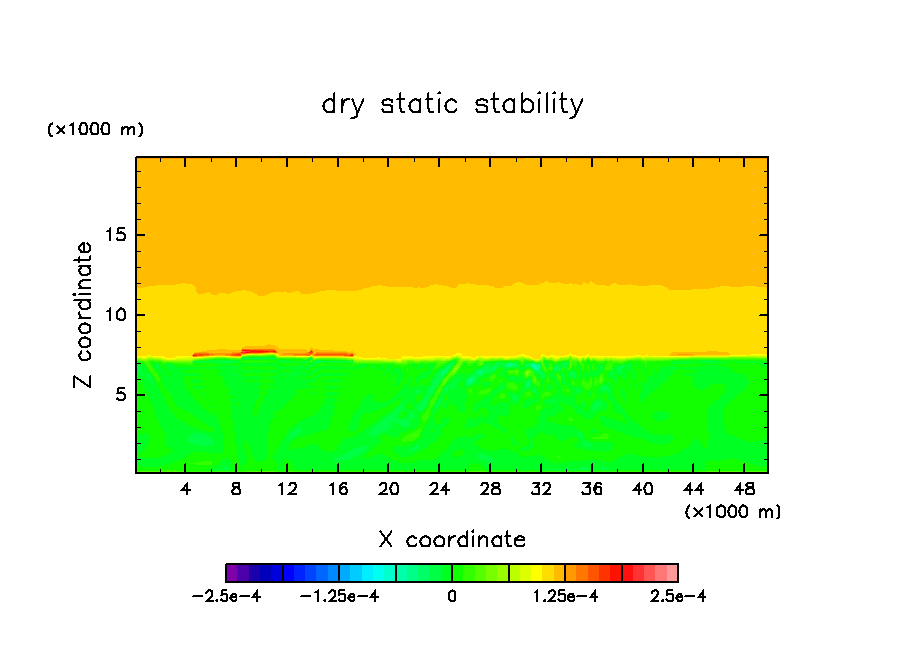 dry static stability

(×1000 m)

Z coordinate

15
10
5

4 8 12 16 20 24 28 32 36 40 44 48

(×1000 m)

X coordinate

−2.5e−4 −1.25e−4 0 1.25e−4 2.5e−4